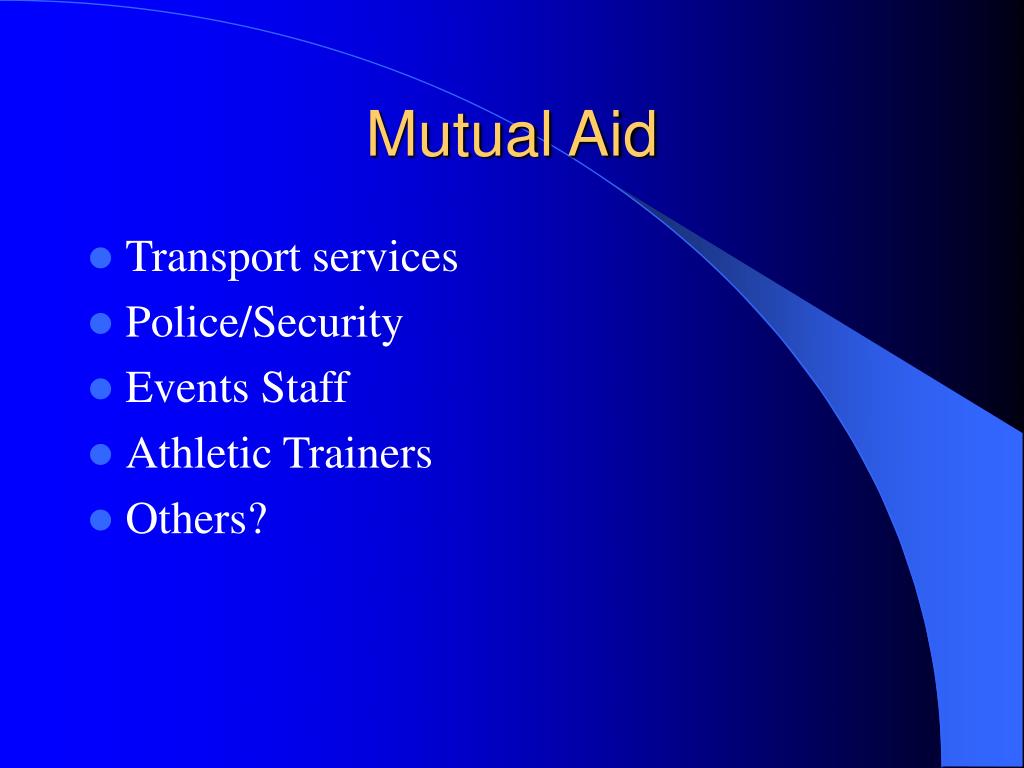 Mutual Aid

- Transport services
- Police/Security
- Events Staff
- Athletic Trainers
- Others?